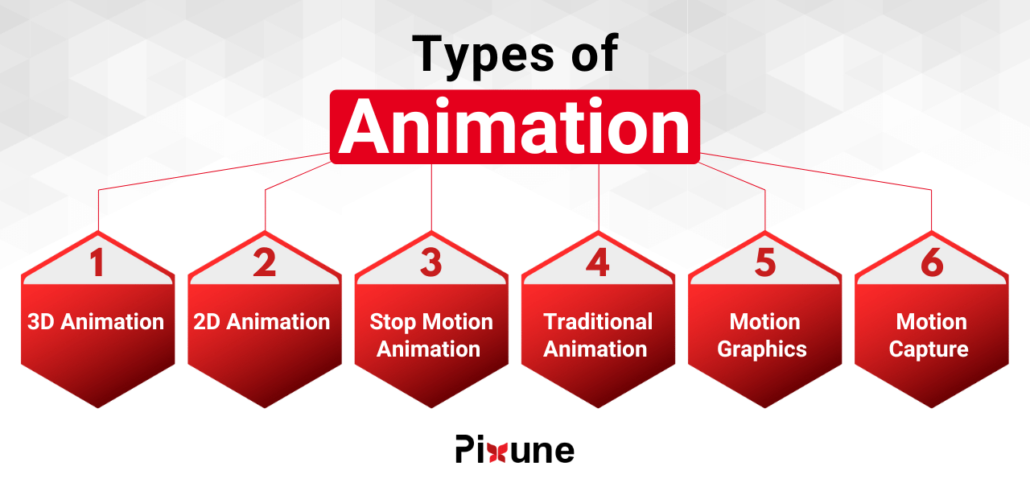 Types of
Animation

1
3D Animation

2
2D Animation

3
Stop Motion Animation

4
Traditional Animation

5
Motion Graphics

6
Motion Capture

Pixune